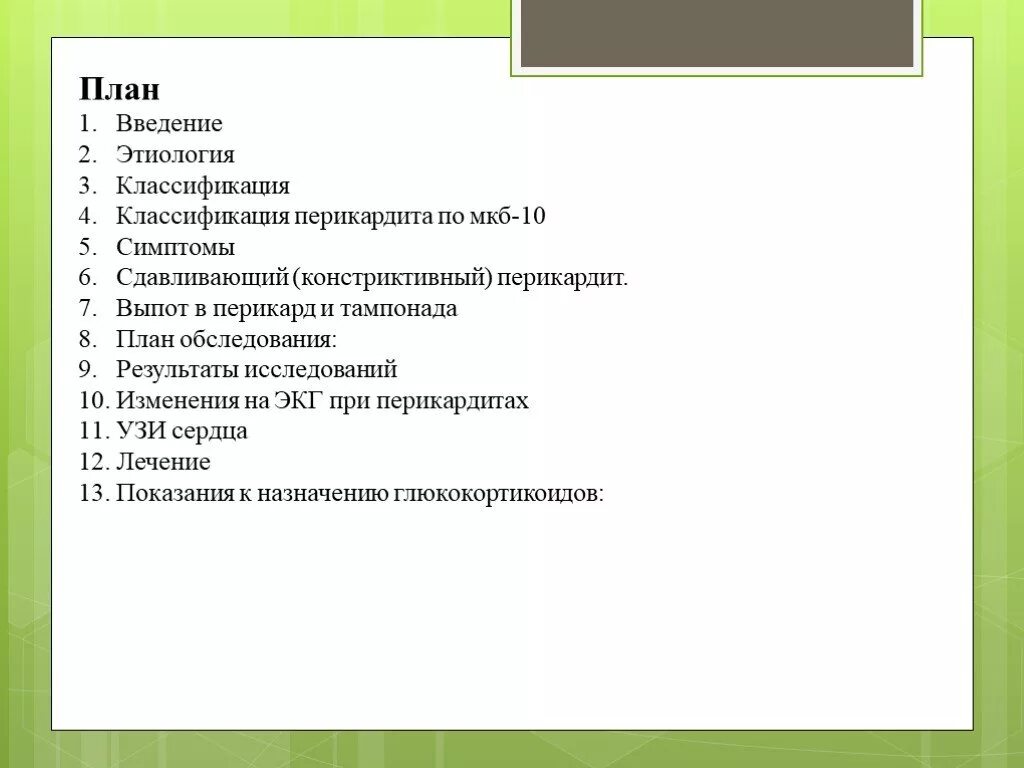 План
1. Введение
2. Этиология
3. Классификация
4. Классификация перикардита по мкб-10
5. Симптомы
6. Сдавливающий (констриктивный) перикардит.
7. Выпот в перикард и тампонада
8. План обследования:
9. Результаты исследований
10. Изменения на ЭКГ при перикардитах
11. УЗИ сердца
12. Лечение
13. Показания к назначению глюкокортикоидов: